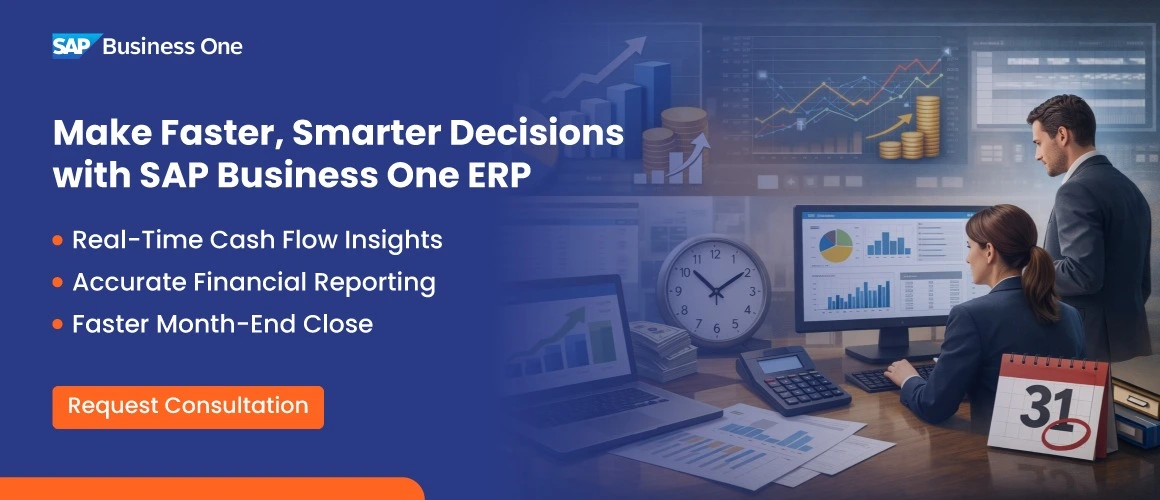 SAP Business One

Make Faster, Smarter Decisions with SAP Business One ERP

• Real-Time Cash Flow Insights
• Accurate Financial Reporting
• Faster Month-End Close

Request Consultation

31